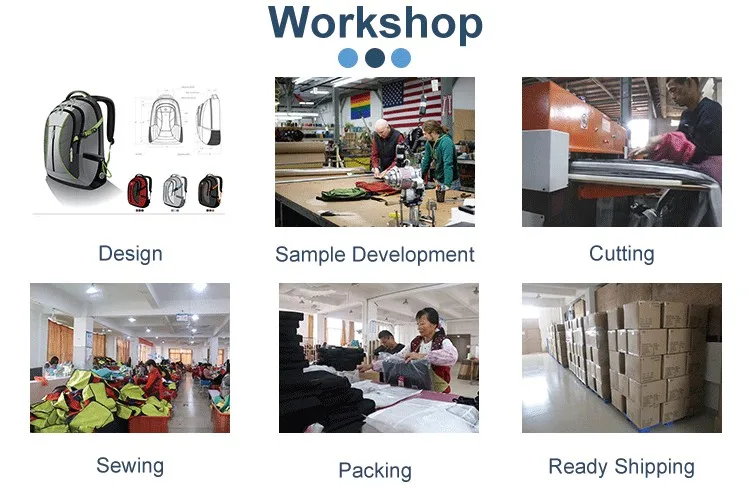 Workshop

Design

Sample Development

Cutting

Sewing

Packing

Ready Shipping